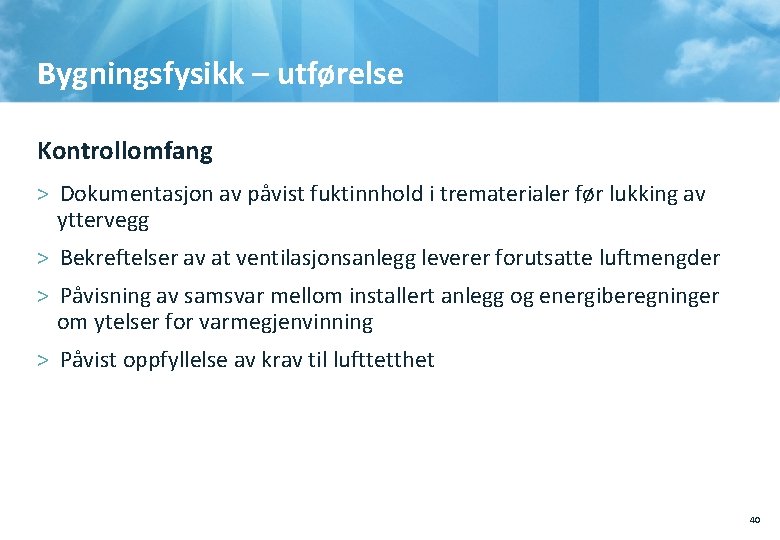 Bygningsfysikk – utførelse

Kontrollomfang

> Dokumentasjon av påvist fuktinnhold i trematerialer før lukking av yttervegg

> Bekreftelser av at ventilasjonsanlegg leverer forutsatte luftmengder

> Påvisning av samsvar mellom installert anlegg og energiberegninger om ytelser for varmegjenvinning

> Påvist oppfyllelse av krav til lufttetthet

40